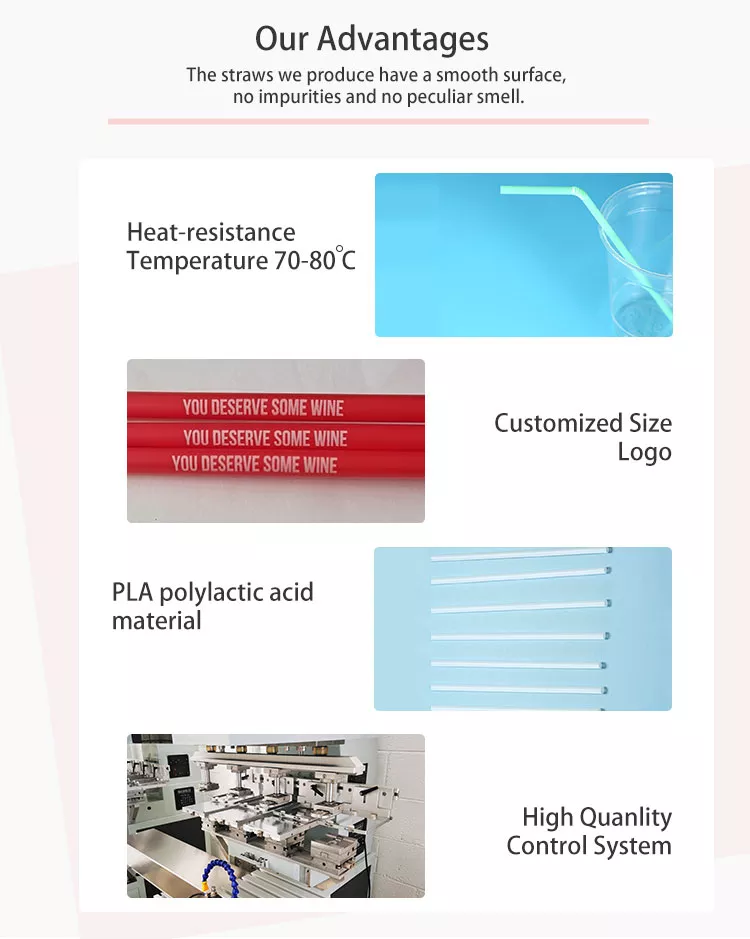 Our Advantages

The straws we produce have a smooth surface, no impurities and no peculiar smell.

Heat-resistance Temperature 70-80°C

YOU DESERVE SOME WINE
YOU DESERVE SOME WINE
YOU DESERVE SOME WINE

Customized Size Logo

PLA polylactic acid material

High Quanlity Control System